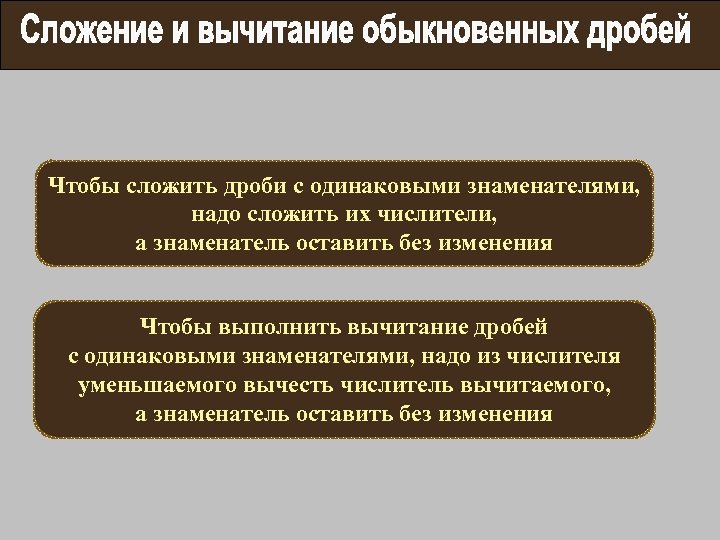 Сложение и вычитание обыкновенных дробей

Чтобы сложить дроби с одинаковыми знаменателями, надо сложить их числители, а знаменатель оставить без изменения

Чтобы выполнить вычитание дробей с одинаковыми знаменателями, надо из числителя уменьшаемого вычесть числитель вычитаемого, а знаменатель оставить без изменения